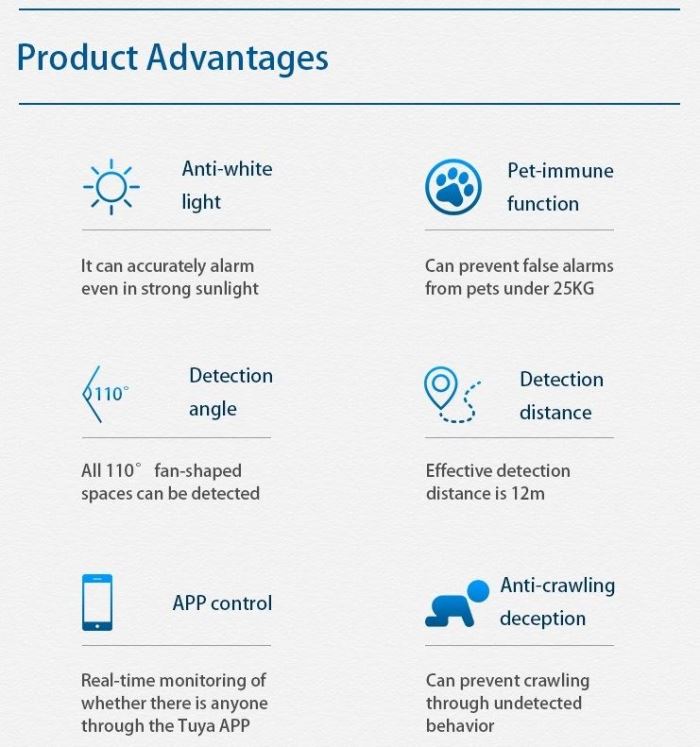 Product Advantages

Anti-white light

It can accurately alarm even in strong sunlight

Pet-immune function

Can prevent false alarms from pets under 25KG

110°

Detection angle

All 110° fan-shaped spaces can be detected

Detection distance

Effective detection distance is 12m

APP control

Real-time monitoring of whether there is anyone through the Tuya APP

Anti-crawling deception

Can prevent crawling through undetected behavior